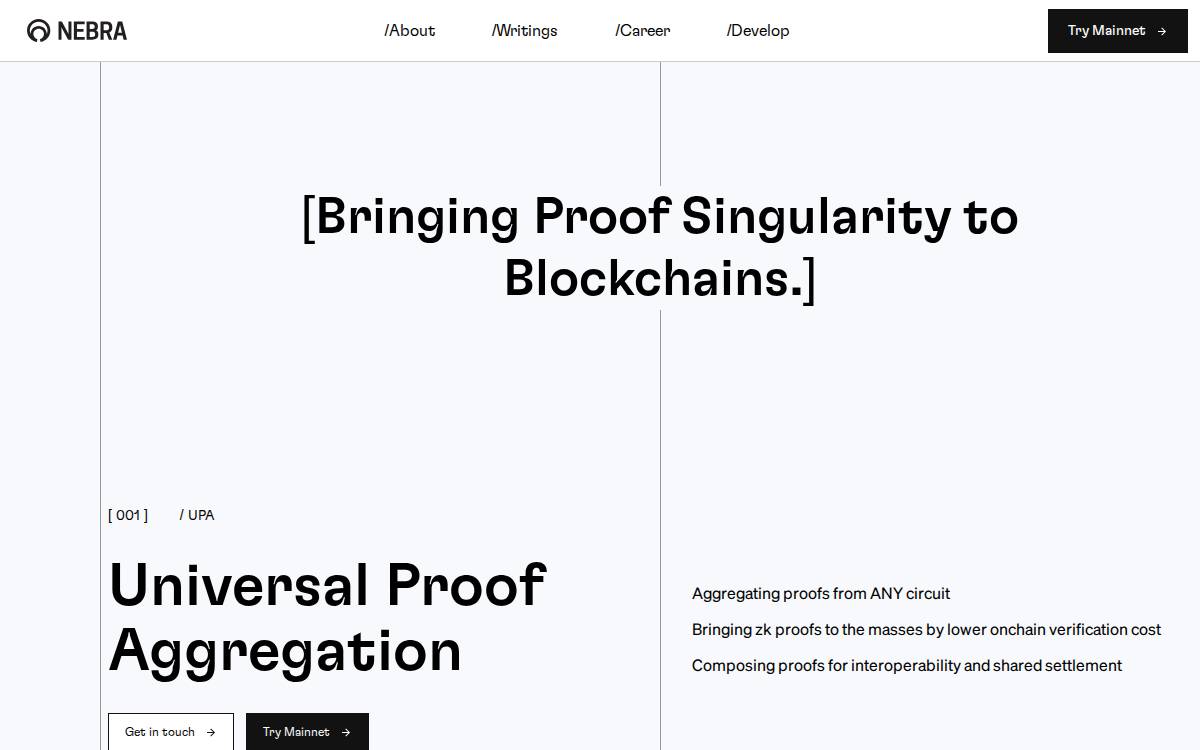 NEBRA

/About /Writings /Career /Develop

Try Mainnet →

[Bringing Proof Singularity to Blockchains.]

[ 001 ] / UPA

Universal Proof Aggregation

Get in touch → Try Mainnet →

Aggregating proofs from ANY circuit

Bringing zk proofs to the masses by lower onchain verification cost

Composing proofs for interoperability and shared settlement